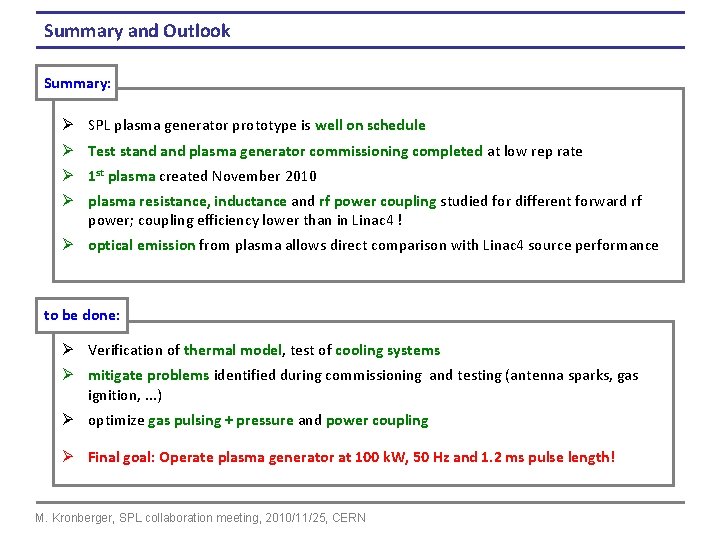 Summary and Outlook

Summary:

➢ SPL plasma generator prototype is well on schedule

➢ Test stand and plasma generator commissioning completed at low rep rate

➢ 1$^{st}$ plasma created November 2010

➢ plasma resistance, inductance and rf power coupling studied for different forward rf power; coupling efficiency lower than in Linac4 !

➢ optical emission from plasma allows direct comparison with Linac4 source performance

to be done:

➢ Verification of thermal model, test of cooling systems

➢ mitigate problems identified during commissioning and testing (antenna sparks, gas ignition, ...)

➢ optimize gas pulsing + pressure and power coupling

➢ Final goal: Operate plasma generator at 100 kW, 50 Hz and 1.2 ms pulse length!

M. Kronberger, SPL collaboration meeting, 2010/11/25, CERN